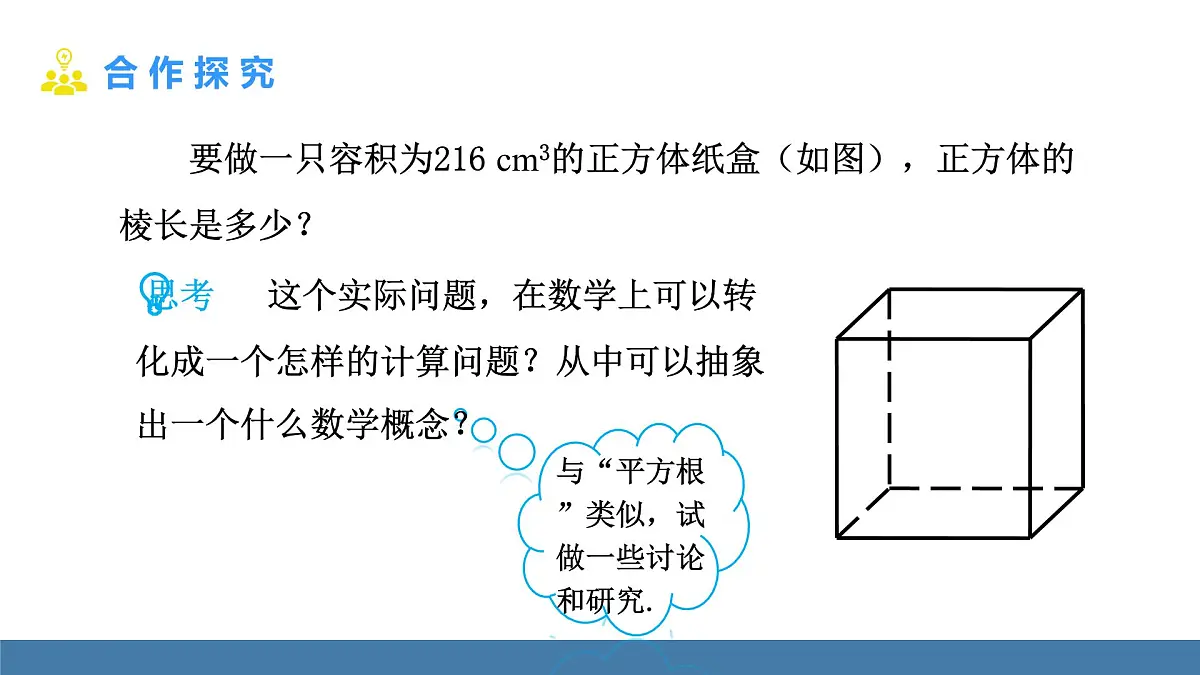 合作探究

要做一只容积为216 $cm^3$的正方体纸盒（如图），正方体的棱长是多少？

思考　这个实际问题，在数学上可以转化成一个怎样的计算问题？从中可以抽象出一个什么数学概念？

与“平方根”类似，试做一些讨论和研究.